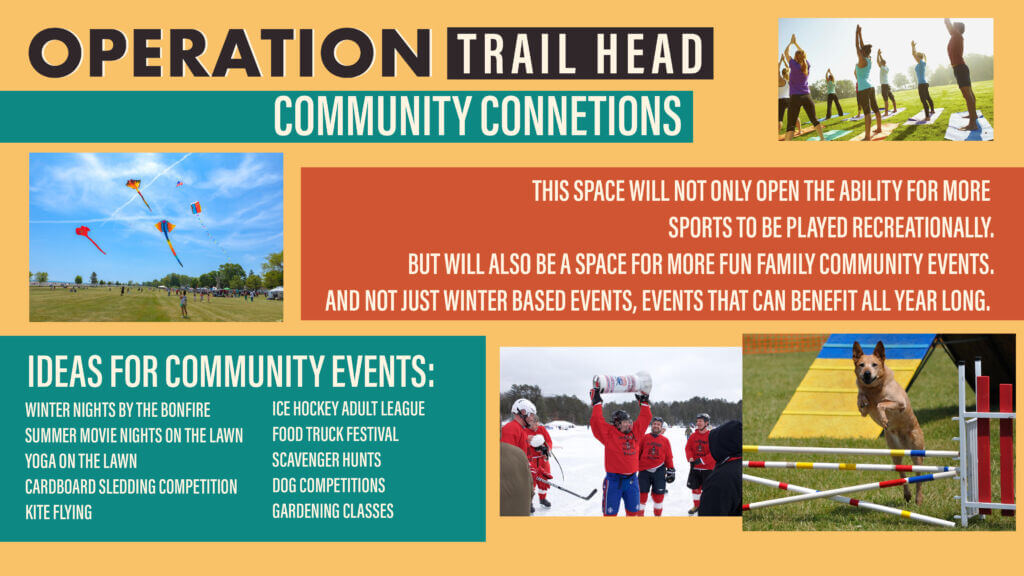 OPERATION TRAIL HEAD

COMMUNITY CONNETIONS

THIS SPACE WILL NOT ONLY OPEN THE ABILITY FOR MORE SPORTS TO BE PLAYED RECREATIONALLY.
BUT WILL ALSO BE A SPACE FOR MORE FUN FAMILY COMMUNITY EVENTS.
AND NOT JUST WINTER BASED EVENTS, EVENTS THAT CAN BENEFIT ALL YEAR LONG.

IDEAS FOR COMMUNITY EVENTS:

WINTER NIGHTS BY THE BONFIRE
SUMMER MOVIE NIGHTS ON THE LAWN
YOGA ON THE LAWN
CARDBOARD SLEDDING COMPETITION
KITE FLYING

ICE HOCKEY ADULT LEAGUE
FOOD TRUCK FESTIVAL
SCAVENGER HUNTS
DOG COMPETITIONS
GARDENING CLASSES